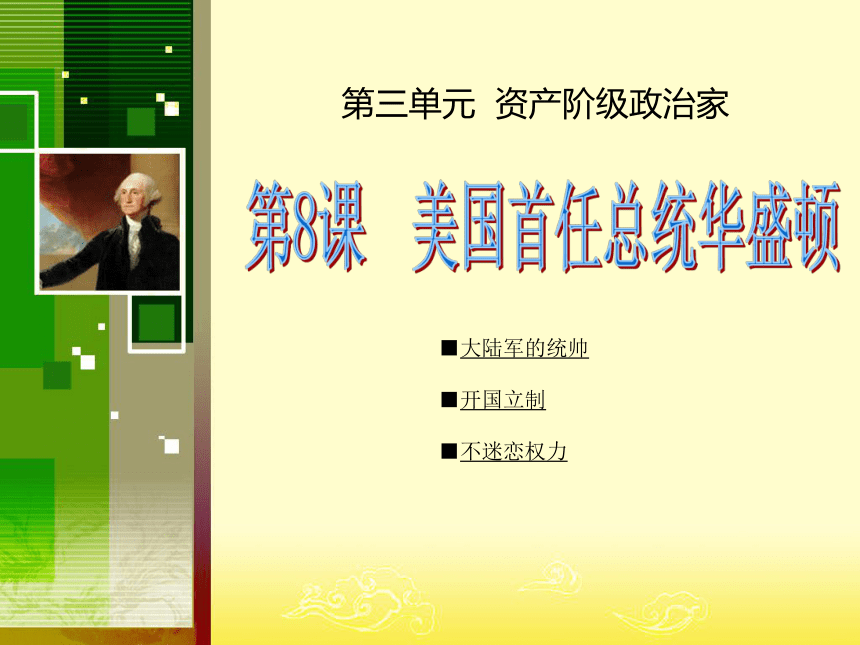 第三单元 资产阶级政治家

第8课 美国首任总统华盛顿

■大陆军的统帅

■开国立制

■不迷恋权力